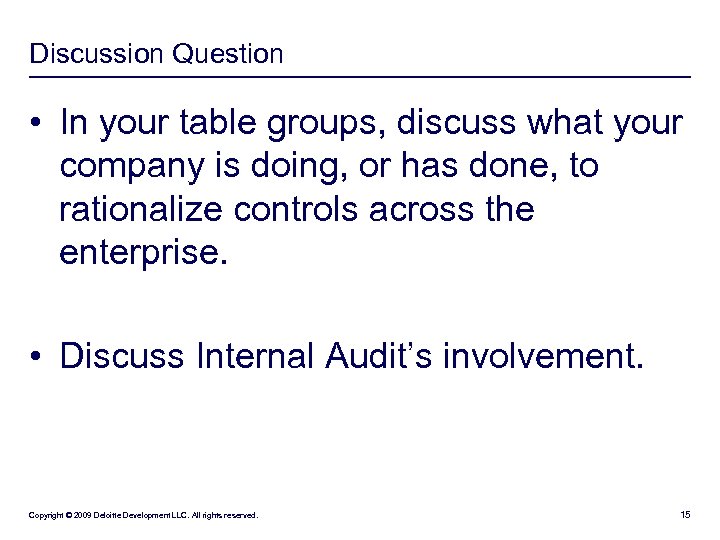 Discussion Question

• In your table groups, discuss what your company is doing, or has done, to rationalize controls across the enterprise.

• Discuss Internal Audit's involvement.

Copyright © 2009 Deloitte Development LLC. All rights reserved.

15